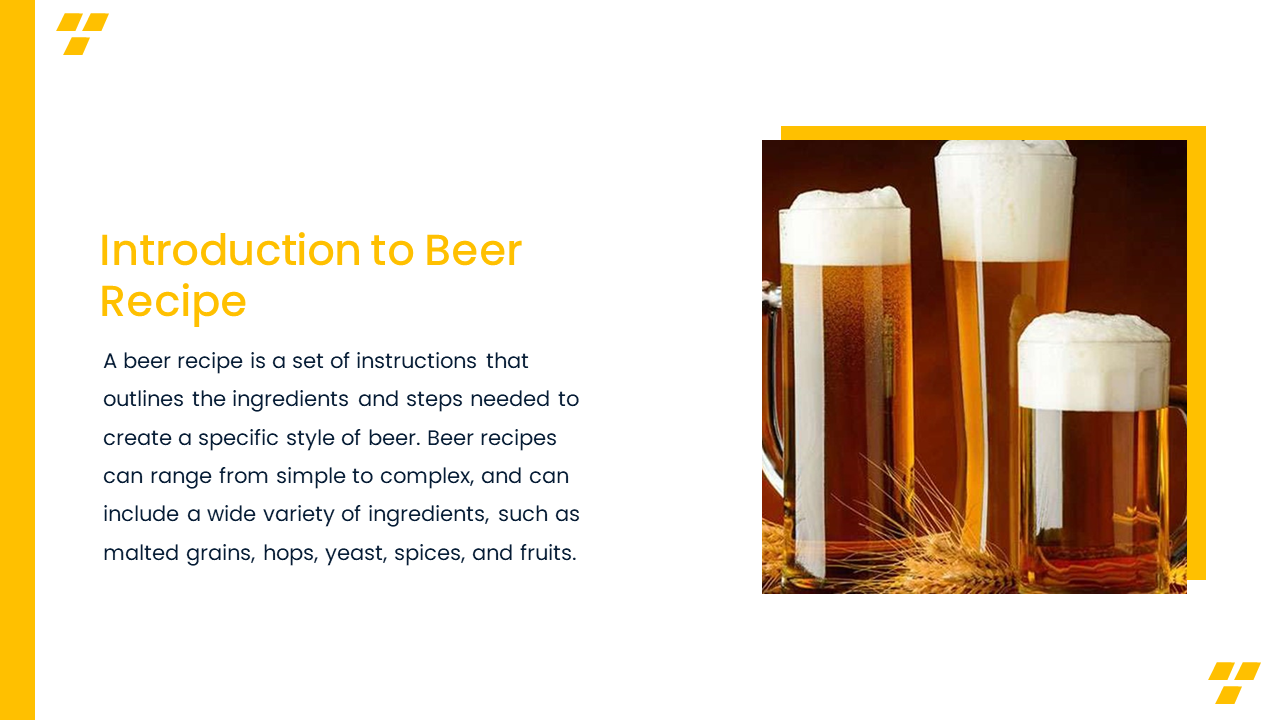 Introduction to Beer Recipe

A beer recipe is a set of instructions that outlines the ingredients and steps needed to create a specific style of beer. Beer recipes can range from simple to complex, and can include a wide variety of ingredients, such as malted grains, hops, yeast, spices, and fruits.